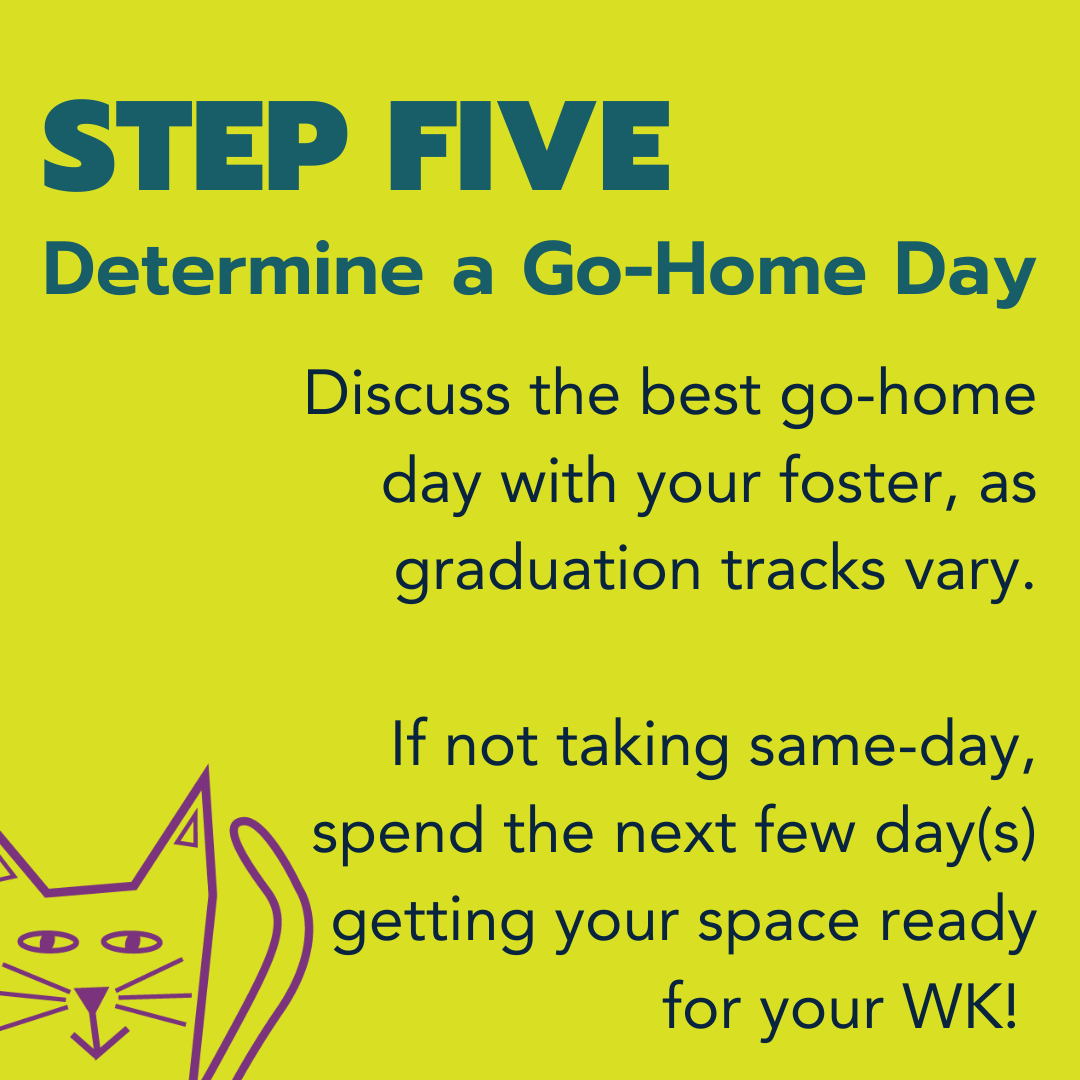 STEP FIVE
Determine a Go-Home Day

Discuss the best go-home day with your foster, as graduation tracks vary.

If not taking same-day, spend the next few day(s) getting your space ready for your WK!